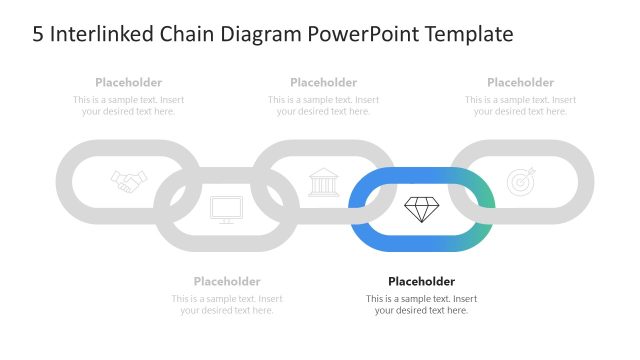 5 Interlinked Chain Diagram PowerPoint Template

Placeholder
This is a sample text. Insert your desired text here.

Placeholder
This is a sample text. Insert your desired text here.

Placeholder
This is a sample text. Insert your desired text here.

Placeholder
This is a sample text. Insert your desired text here.

Placeholder
This is a sample text. Insert your desired text here.